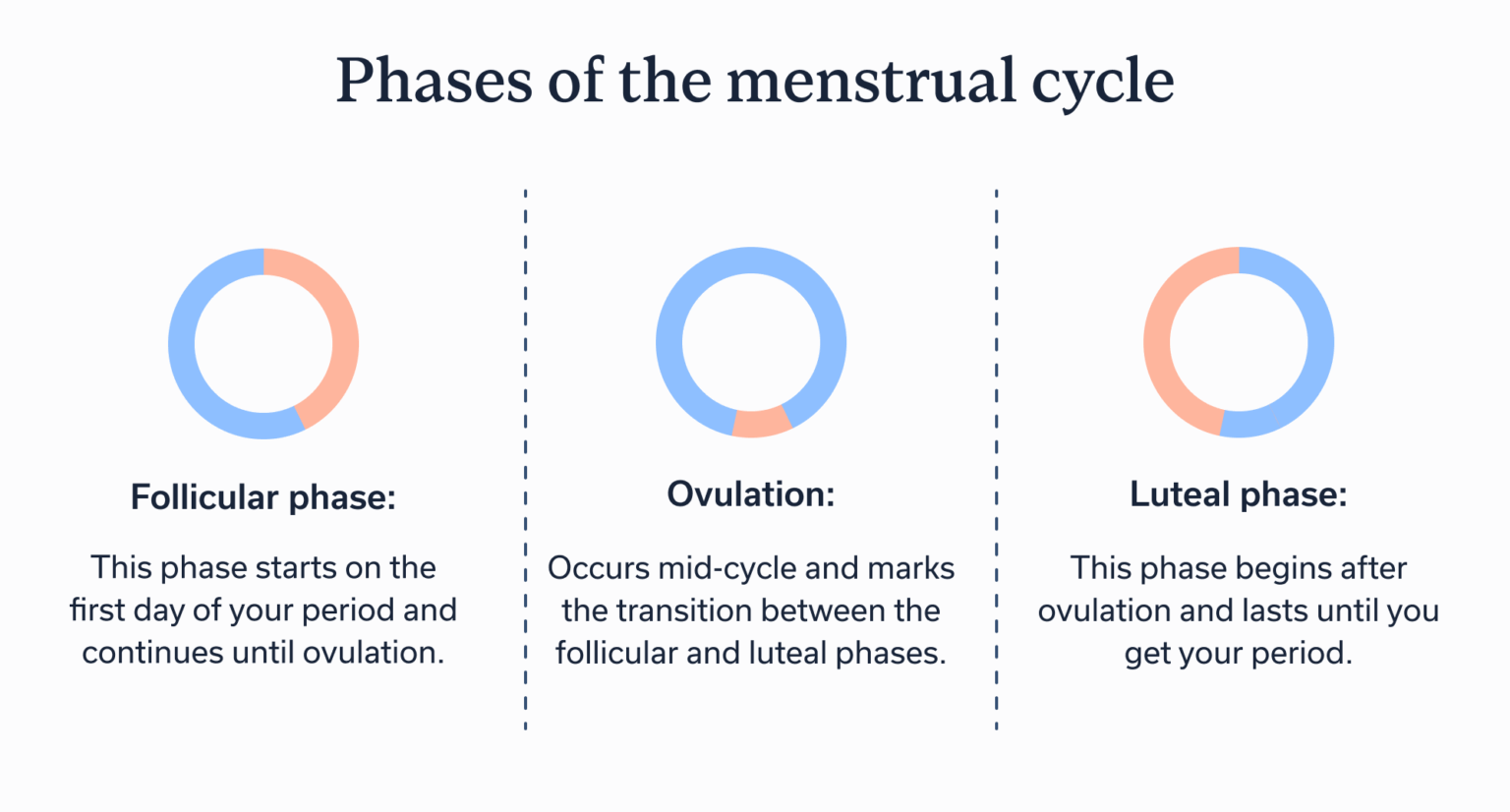 Phases of the menstrual cycle

Follicular phase:

This phase starts on the first day of your period and continues until ovulation.

Ovulation:

Occurs mid-cycle and marks the transition between the follicular and luteal phases.

Luteal phase:

This phase begins after ovulation and lasts until you get your period.